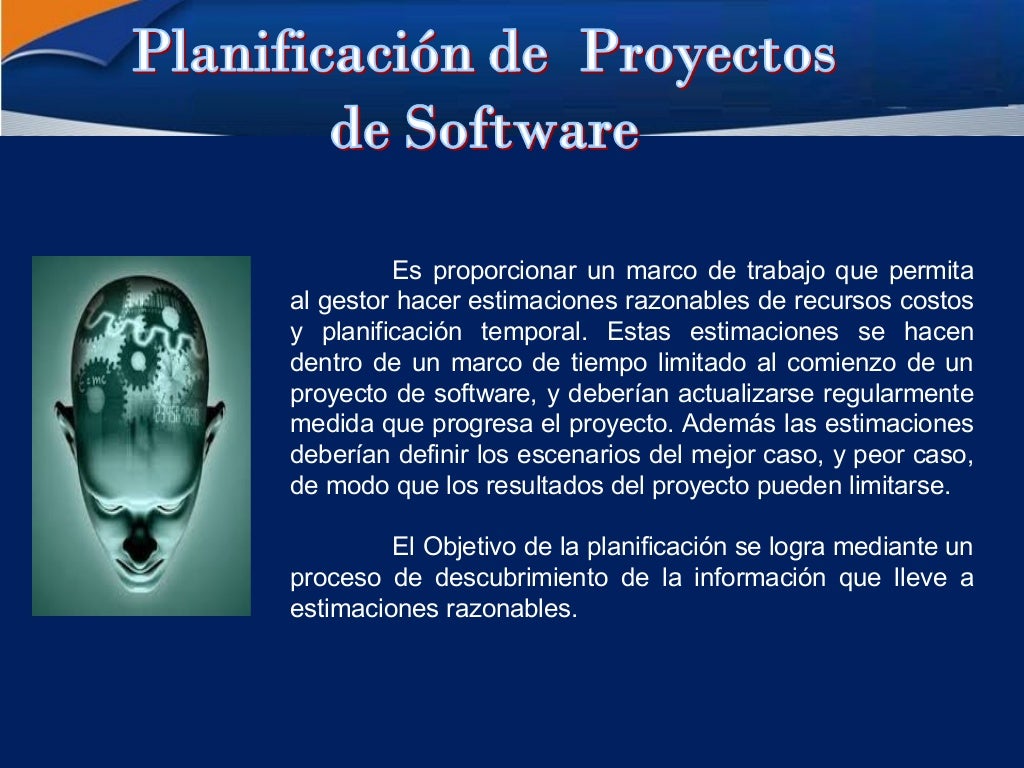 Planificación de Proyectos de Software

Es proporcionar un marco de trabajo que permita al gestor hacer estimaciones razonables de recursos costos y planificación temporal. Estas estimaciones se hacen dentro de un marco de tiempo limitado al comienzo de un proyecto de software, y deberían actualizarse regularmente medida que progresa el proyecto. Además las estimaciones deberían definir los escenarios del mejor caso, y peor caso, de modo que los resultados del proyecto pueden limitarse.

El Objetivo de la planificación se logra mediante un proceso de descubrimiento de la información que lleve a estimaciones razonables.